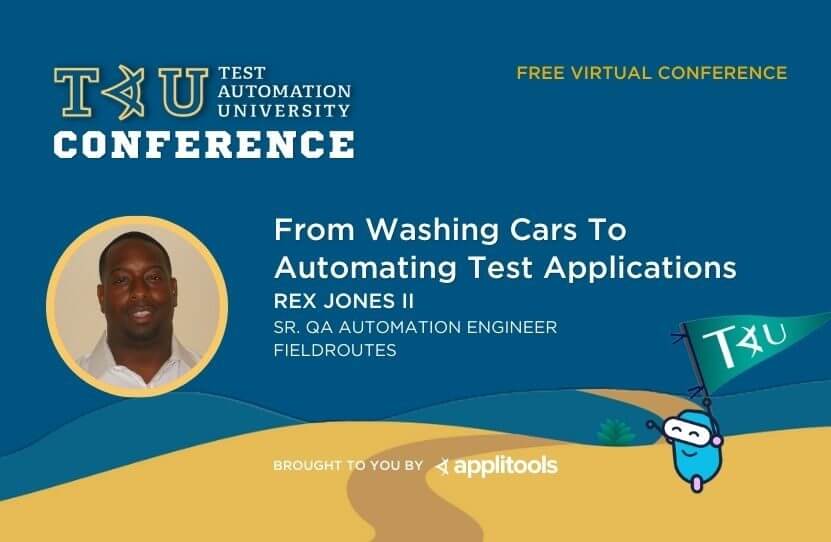 TAU TEST AUTOMATION UNIVERSITY
CONFERENCE

FREE VIRTUAL CONFERENCE

From Washing Cars To Automating Test Applications
REX JONES II
SR. QA AUTOMATION ENGINEER
FIELDROUTES

TAU

BROUGHT TO YOU BY applitools